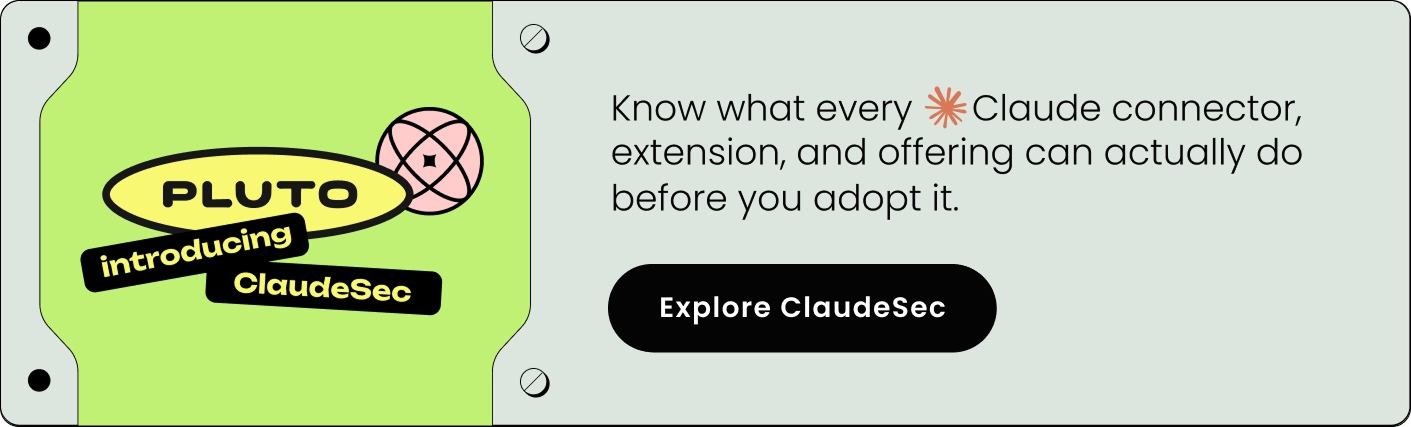 PLUTO
introducing
ClaudeSec

Know what every Claude connector, extension, and offering can actually do before you adopt it.

Explore ClaudeSec